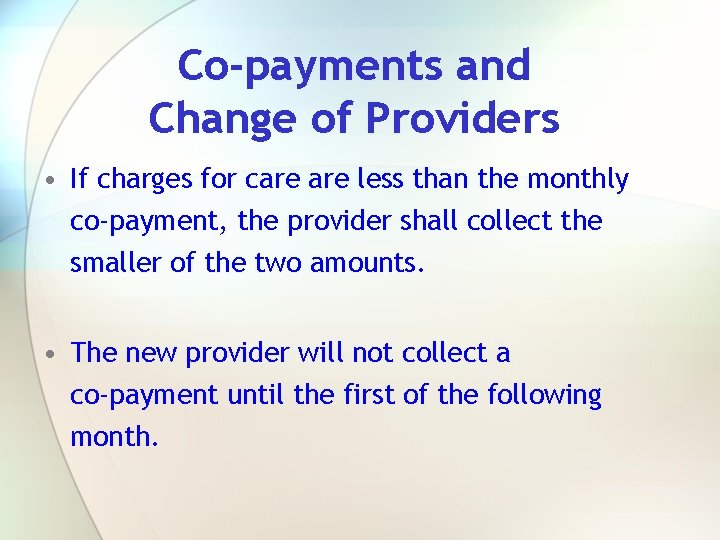 Co-payments and Change of Providers

• If charges for care are less than the monthly co-payment, the provider shall collect the smaller of the two amounts.

• The new provider will not collect a co-payment until the first of the following month.